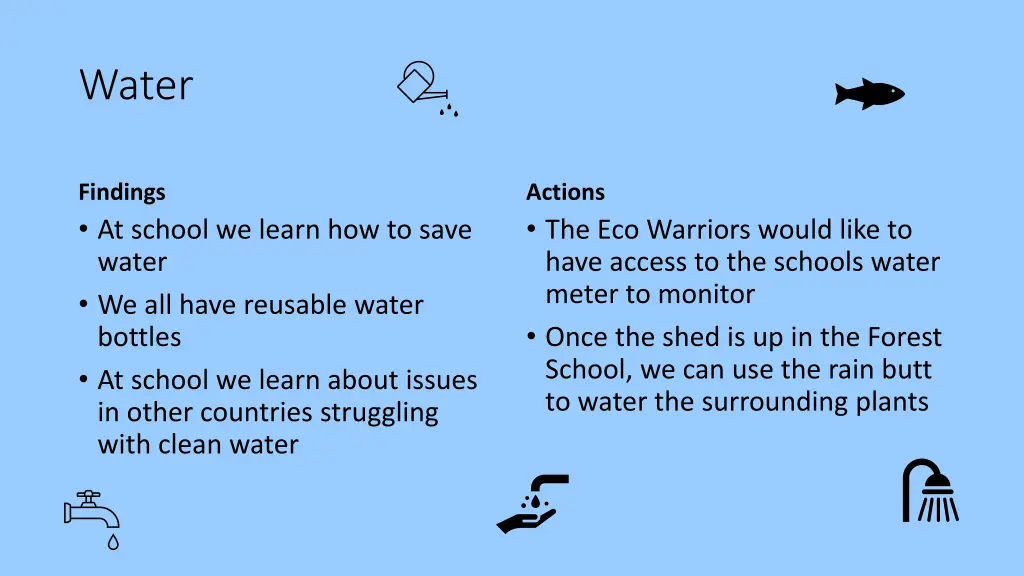 Water

Findings

• At school we learn how to save water
• We all have reusable water bottles
• At school we learn about issues in other countries struggling with clean water

Actions

• The Eco Warriors would like to have access to the schools water meter to monitor
• Once the shed is up in the Forest School, we can use the rain butt to water the surrounding plants